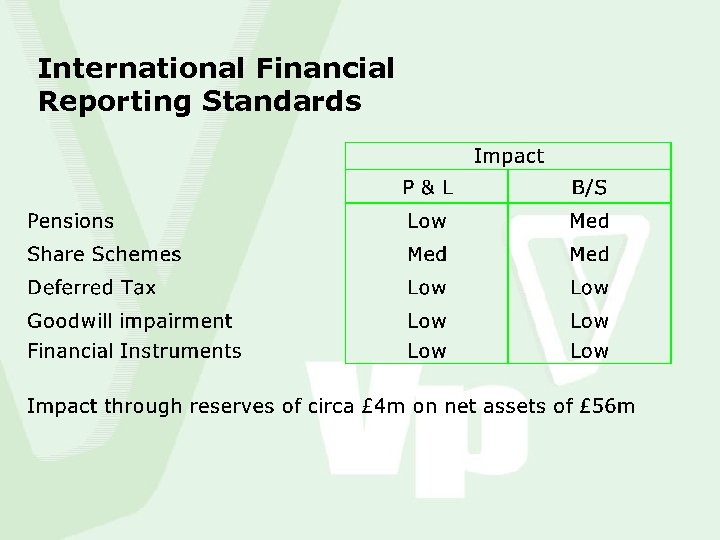 International Financial Reporting Standards

| | Impact | |
|---|---|---|
| | P & L | B/S |
| Pensions | Low | Med |
| Share Schemes | Med | Med |
| Deferred Tax | Low | Low |
| Goodwill impairment | Low | Low |
| Financial Instruments | Low | Low |

Impact through reserves of circa £4m on net assets of £56m

Vp